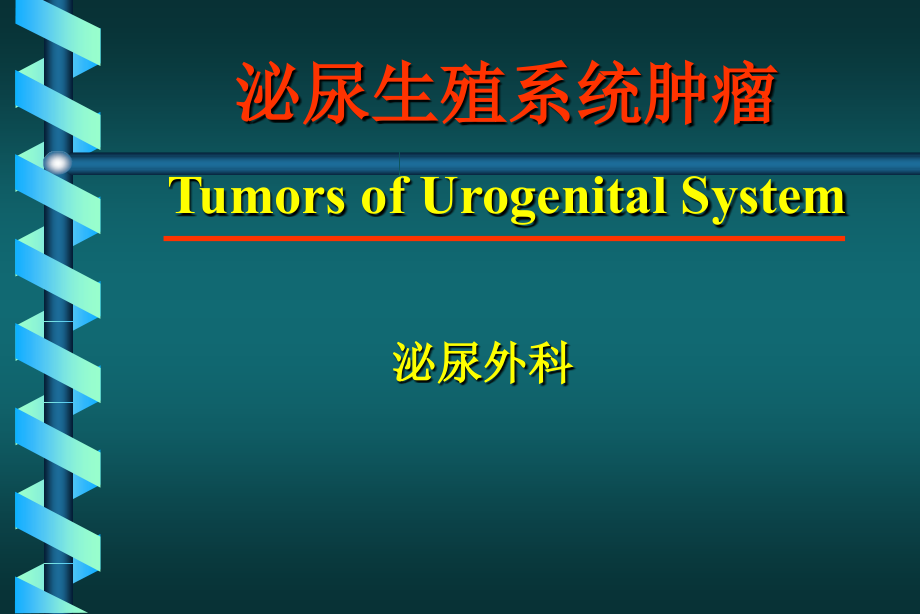 泌尿生殖系统肿瘤

Tumors of Urogenital System

泌尿外科